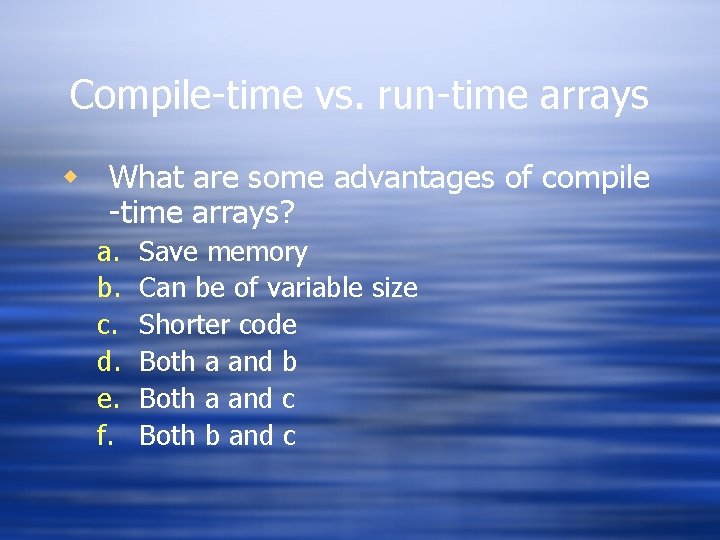 Compile-time vs. run-time arrays

What are some advantages of compile -time arrays?

a. Save memory
b. Can be of variable size
c. Shorter code
d. Both a and b
e. Both a and c
f. Both b and c